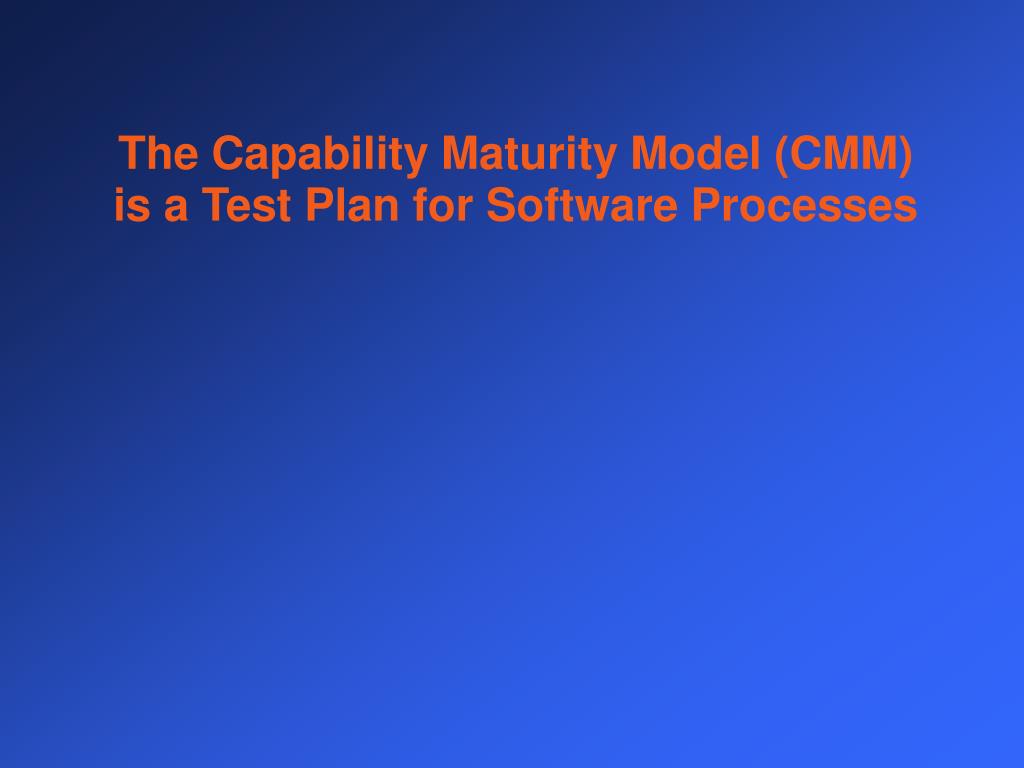 The Capability Maturity Model (CMM) is a Test Plan for Software Processes